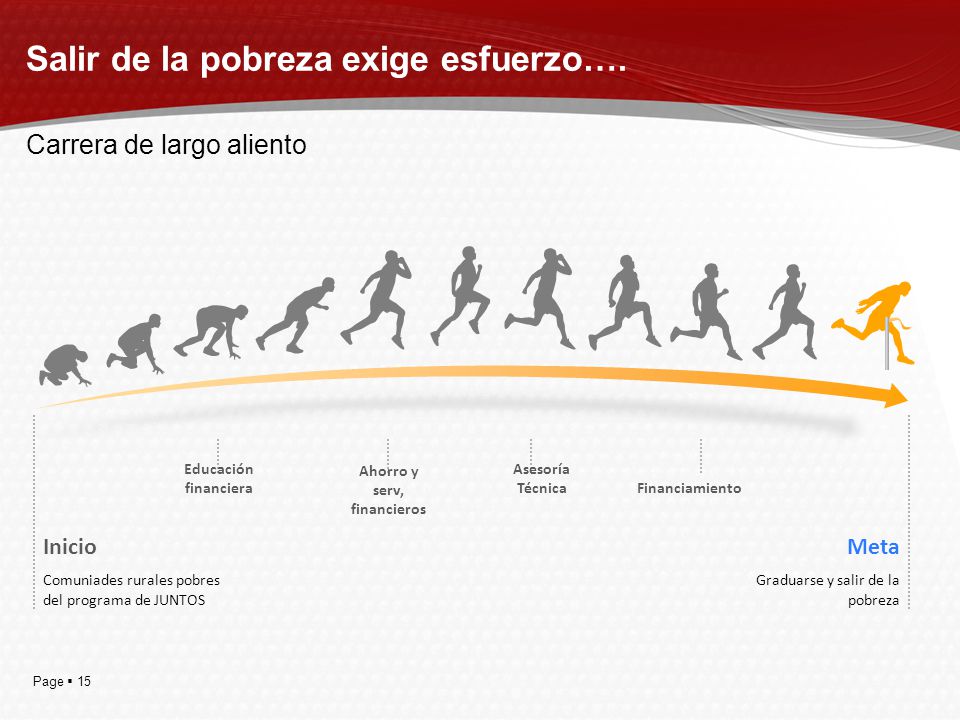 Salir de la pobreza exige esfuerzo….

Carrera de largo aliento

Educación financiera

Ahorro y serv, financieros

Asesoría Técnica

Financiamiento

Inicio

Comuniades rurales pobres del programa de JUNTOS

Meta

Graduarse y salir de la pobreza

Page ▪ 15